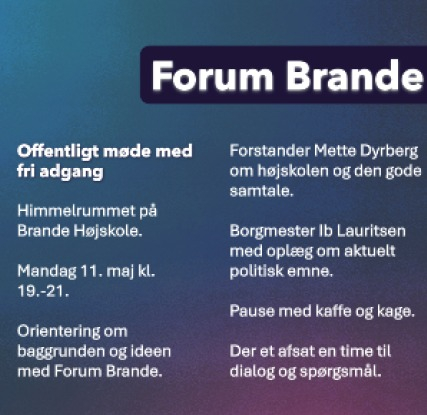 Forum Brande

Offentligt møde med fri adgang

Himmelrummet på Brande Højskole.

Mandag 11. maj kl. 19.-21.

Orientering om baggrunden og ideen med Forum Brande.

Forstander Mette Dyrberg om højskolen og den gode samtale.

Borgmester Ib Lauritsen med oplæg om aktuelt politisk emne.

Pause med kaffe og kage.

Der et afsat en time til dialog og spørgsmål.